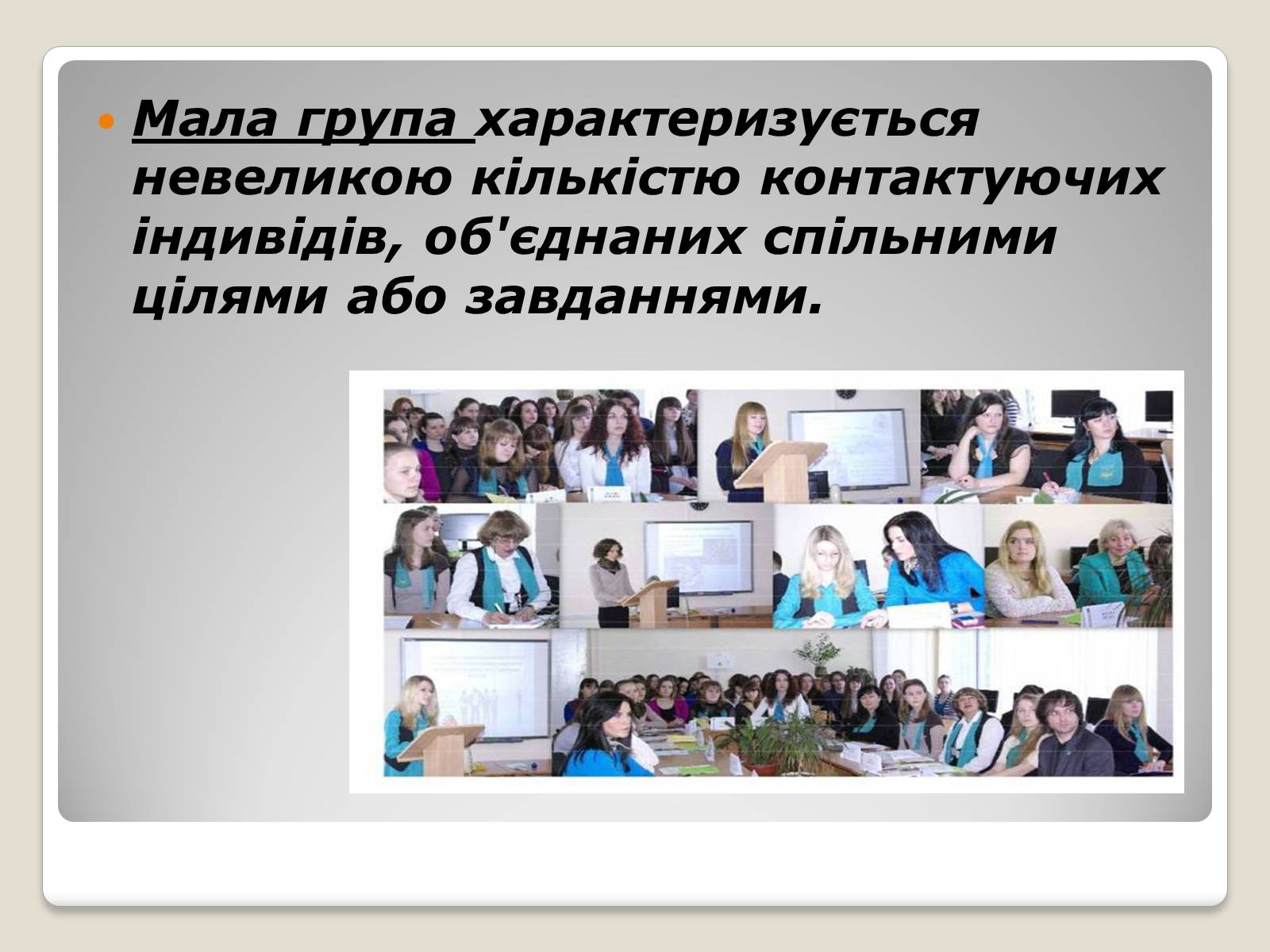 Мала група характеризується невеликою кількістю контактуючих індивідів, об'єднаних спільними цілями або завданнями.